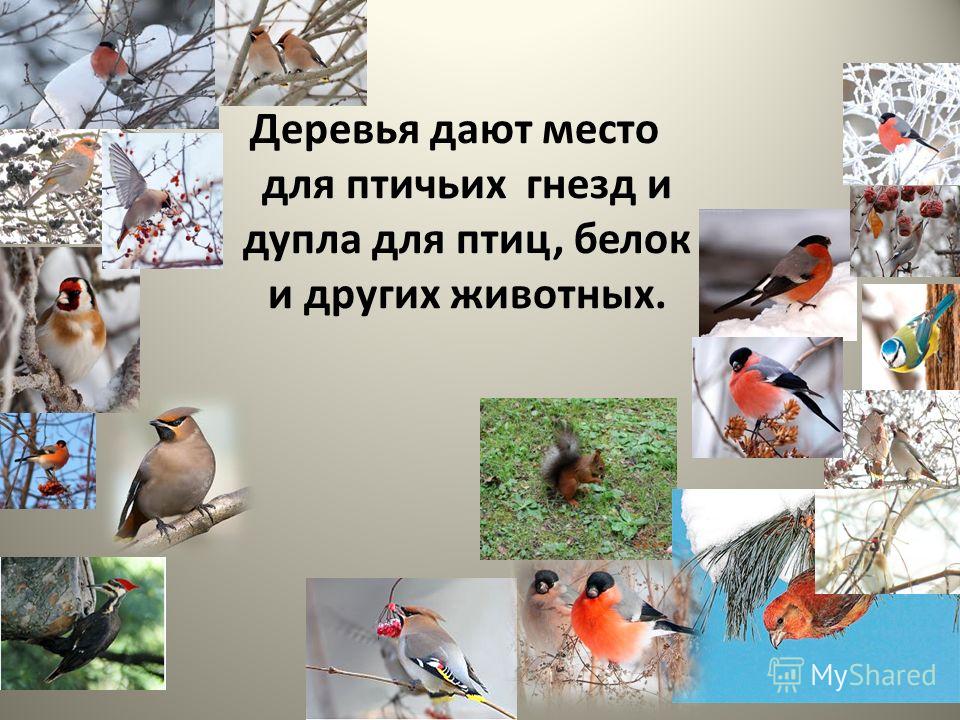 Деревья дают место для птичьих гнезд и дупла для птиц, белок и других животных.

MyShared